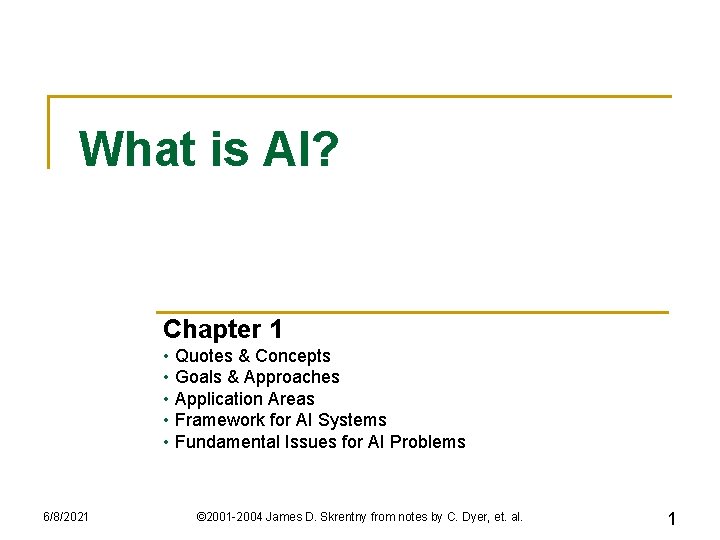 What is AI?

Chapter 1
• Quotes & Concepts
• Goals & Approaches
• Application Areas
• Framework for AI Systems
• Fundamental Issues for AI Problems

6/8/2021 ©2001-2004 James D. Skrentny from notes by C. Dyer, et. al. 1